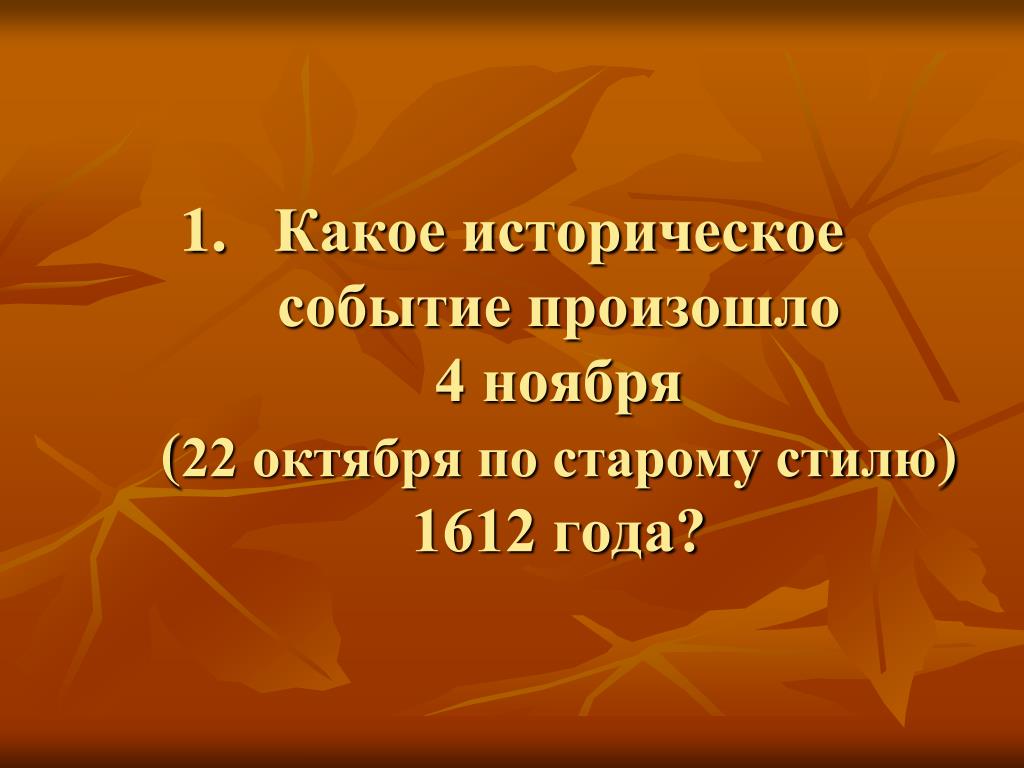 1. Какое историческое событие произошло 4 ноября (22 октября по старому стилю) 1612 года?